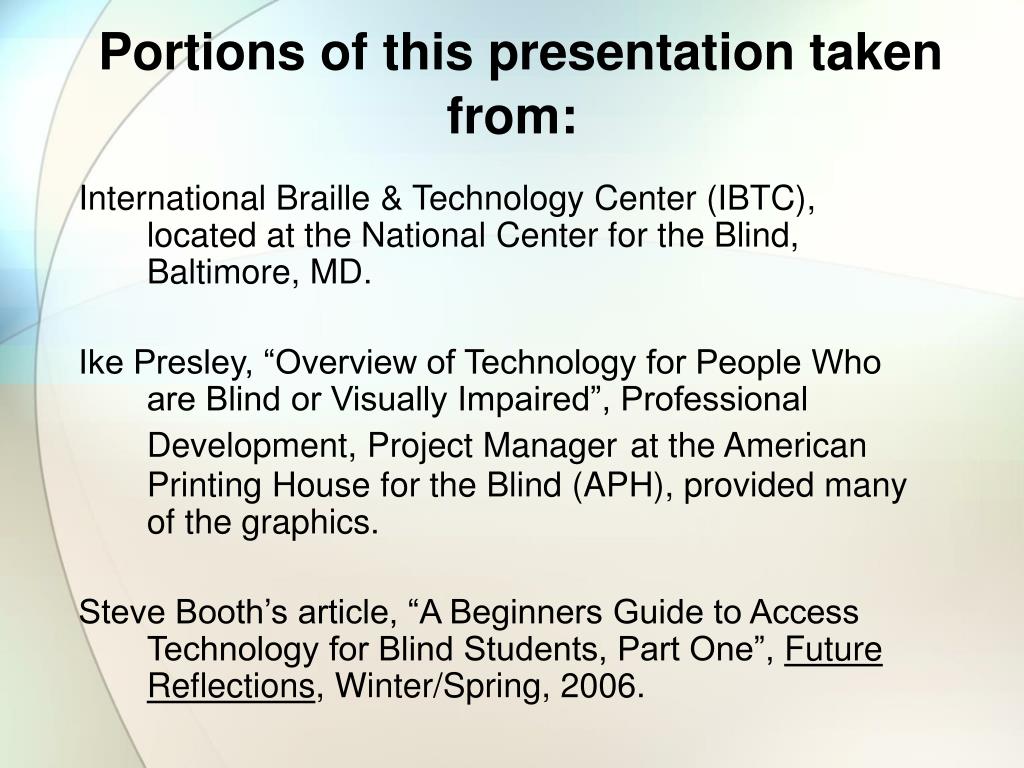 Portions of this presentation taken from:

International Braille & Technology Center (IBTC), located at the National Center for the Blind, Baltimore, MD.

Ike Presley, “Overview of Technology for People Who are Blind or Visually Impaired”, Professional Development, Project Manager at the American Printing House for the Blind (APH), provided many of the graphics.

Steve Booth’s article, “A Beginners Guide to Access Technology for Blind Students, Part One”, Future Reflections, Winter/Spring, 2006.